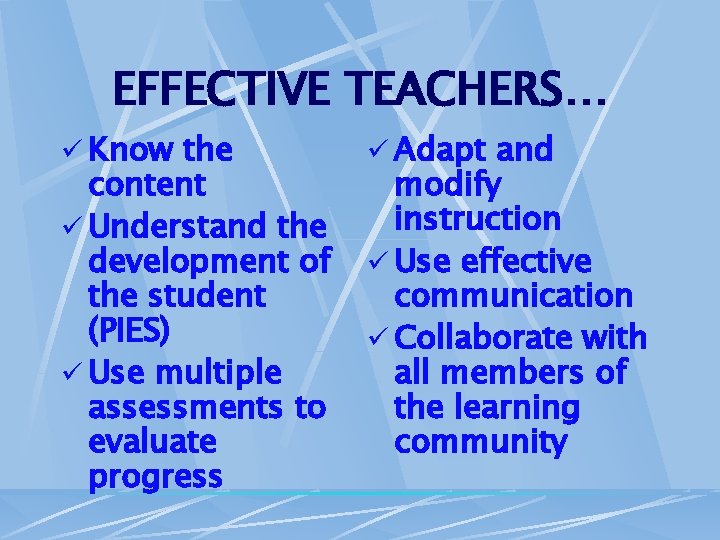 EFFECTIVE TEACHERS…

✓ Know the content

✓ Understand the development of the student (PIES)

✓ Use multiple assessments to evaluate progress

✓ Adapt and modify instruction

✓ Use effective communication

✓ Collaborate with all members of the learning community